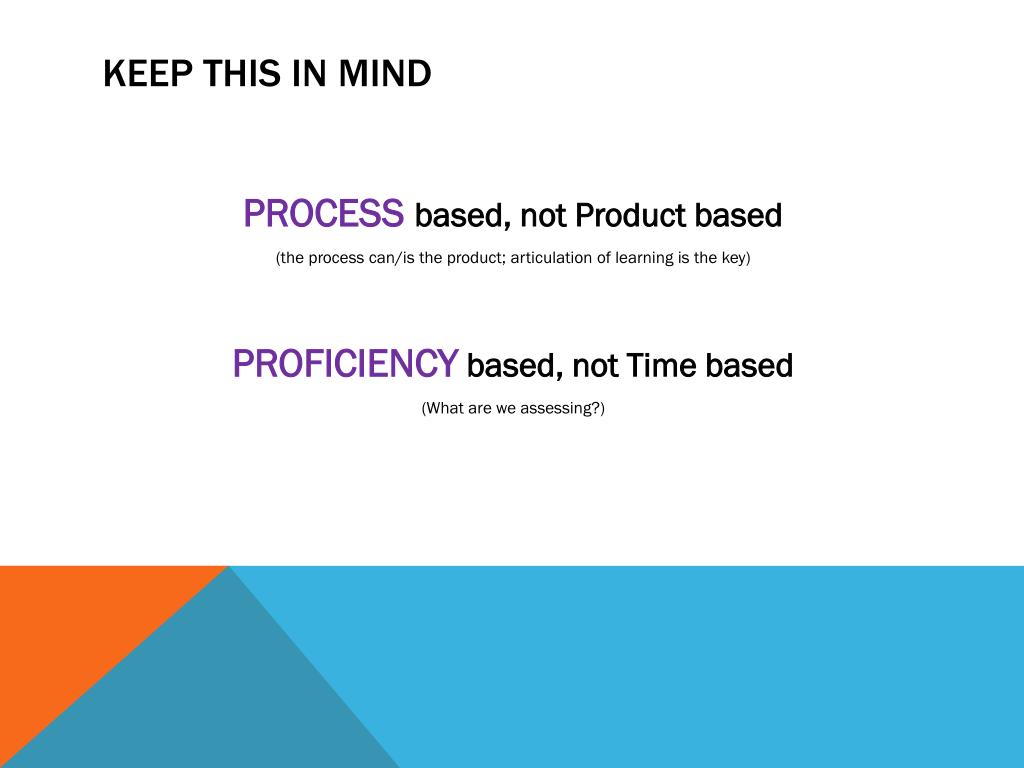 KEEP THIS IN MIND

PROCESS based, not Product based

(the process can/is the product; articulation of learning is the key)

PROFICIENCY based, not Time based

(What are we assessing?)